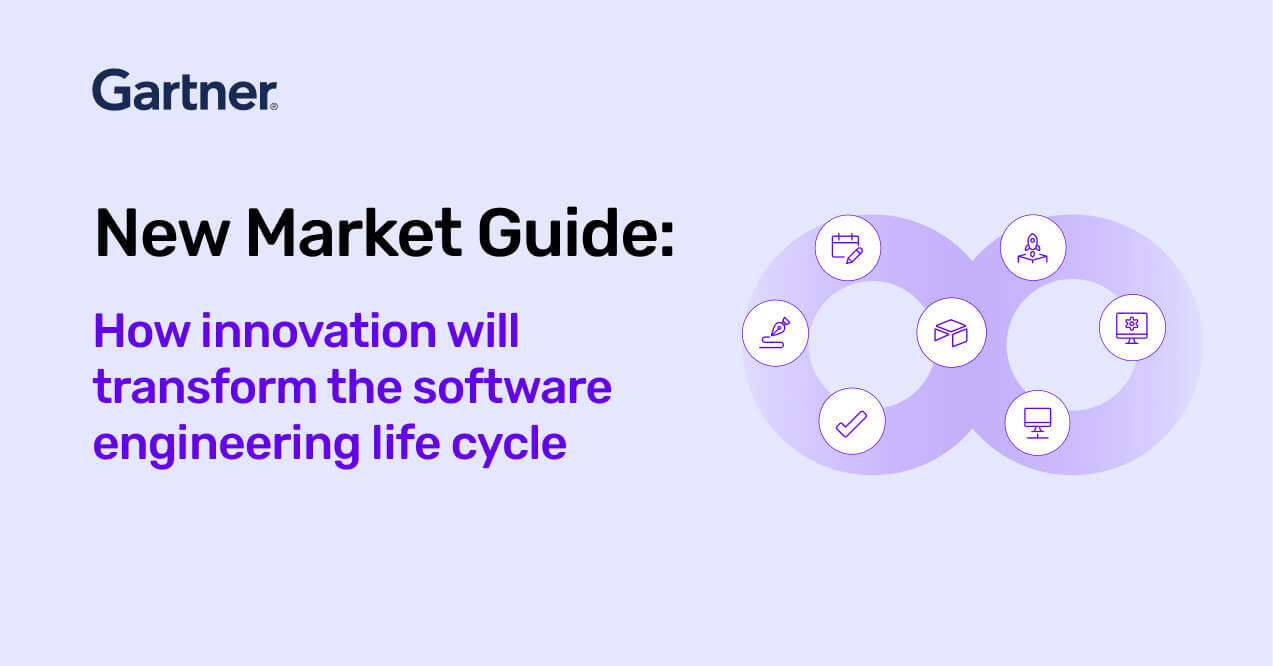 Gartner®

New Market Guide:

How innovation will transform the software engineering life cycle